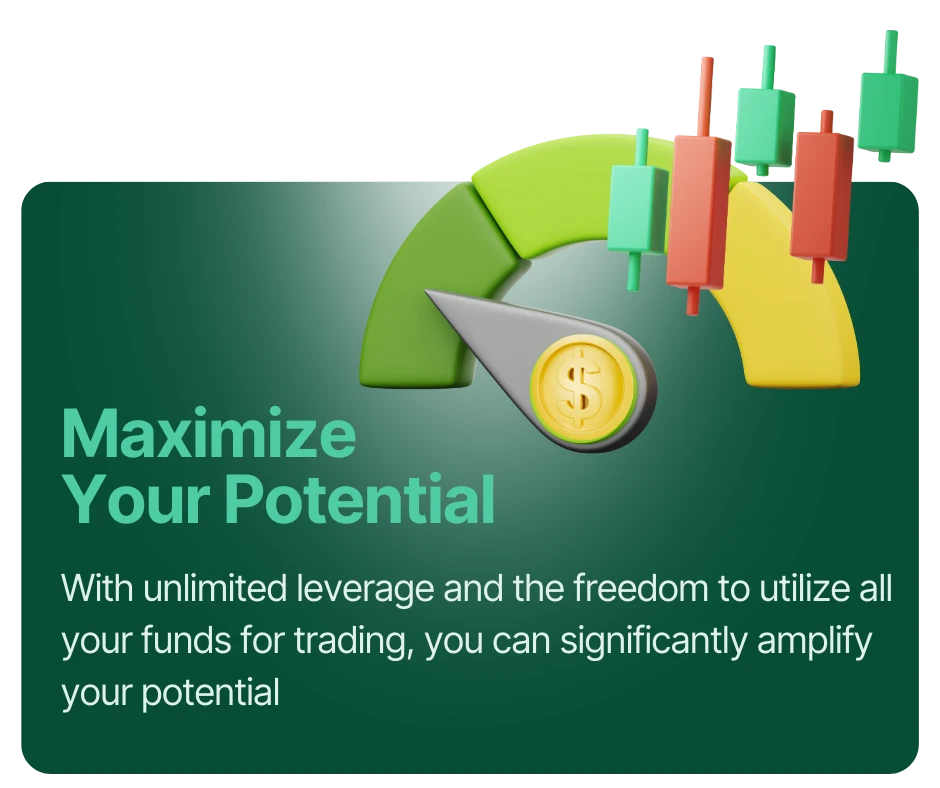 $

Maximize Your Potential

With unlimited leverage and the freedom to utilize all your funds for trading, you can significantly amplify your potential